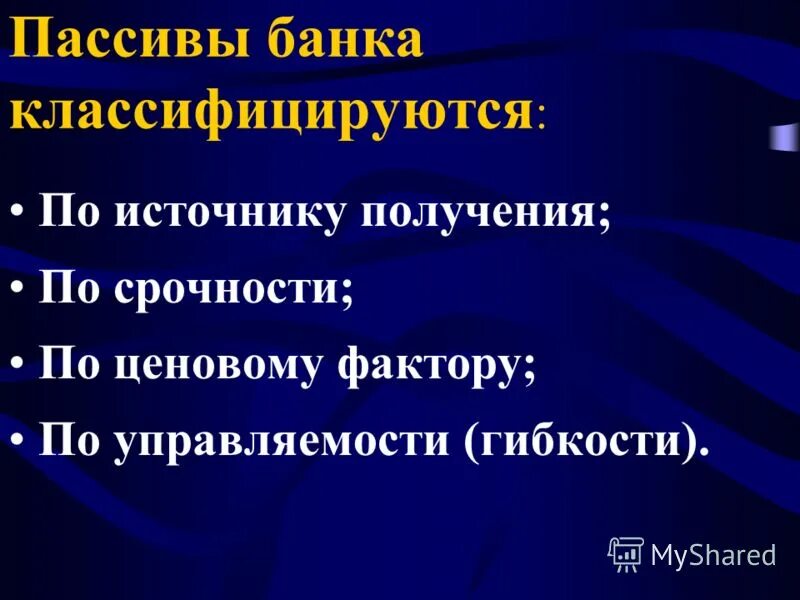 Пассивы банка классифицируются:

• По источнику получения;

• По срочности;

• По ценовому фактору;

• По управляемости (гибкости).

MyShared